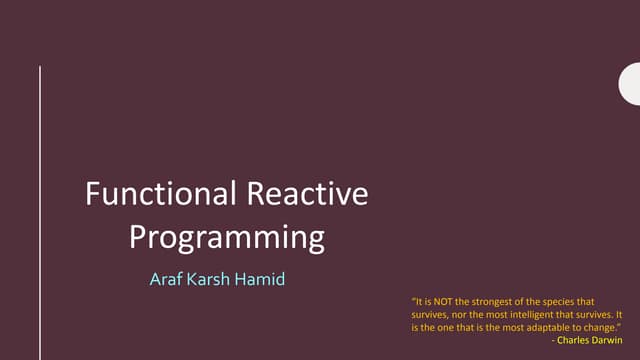 Functional Reactive Programming

Araf Karsh Hamid

"It is NOT the strongest of the species that survives, nor the most intelligent that survives. It is the one that is the most adaptable to change."
- Charles Darwin